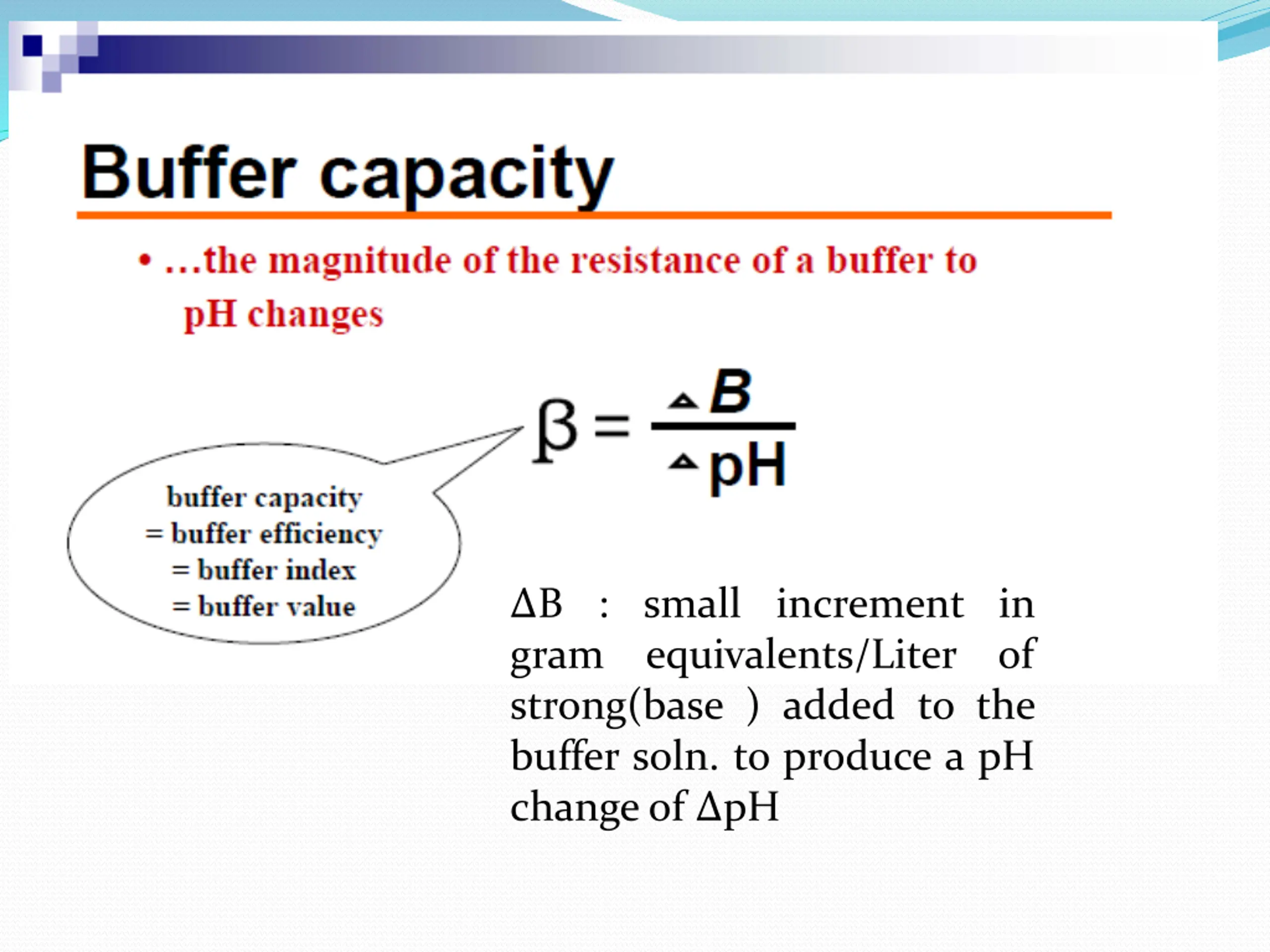 Buffer capacity

• …the magnitude of the resistance of a buffer to pH changes

$\beta = \frac{\Delta B}{\Delta pH}$

buffer capacity
= buffer efficiency
= buffer index
= buffer value

ΔB : small increment in gram equivalents/Liter of strong(base ) added to the buffer soln. to produce a pH change of ΔpH